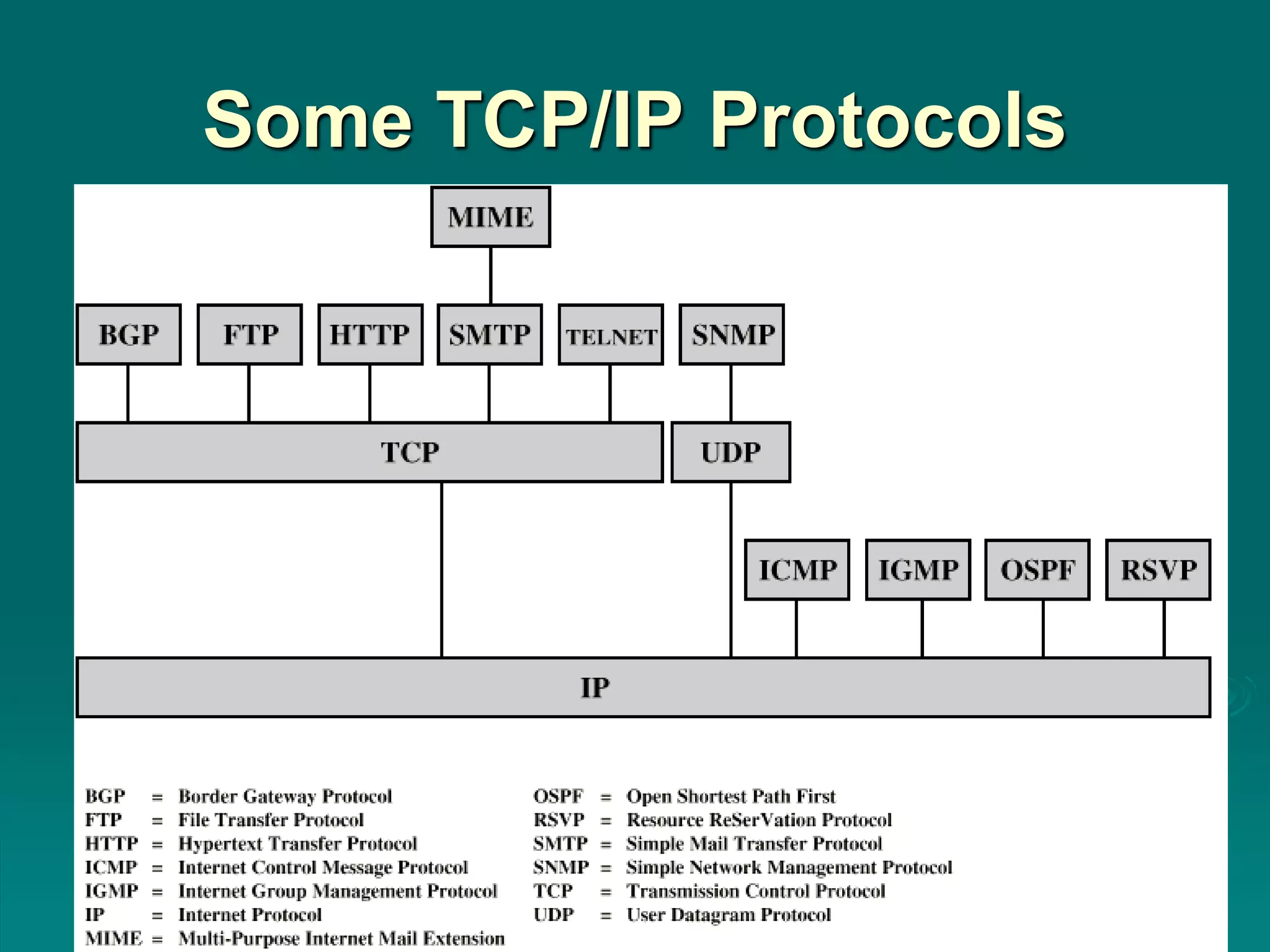 Some TCP/IP Protocols

MIME

BGP FTP HTTP SMTP TELNET SNMP

TCP UDP

ICMP IGMP OSPF RSVP

IP

BGP = Border Gateway Protocol
FTP = File Transfer Protocol
HTTP = Hypertext Transfer Protocol
ICMP = Internet Control Message Protocol
IGMP = Internet Group Management Protocol
IP = Internet Protocol
MIME = Multi-Purpose Internet Mail Extension

OSPF = Open Shortest Path First
RSVP = Resource ReSerVation Protocol
SMTP = Simple Mail Transfer Protocol
SNMP = Simple Network Management Protocol
TCP = Transmission Control Protocol
UDP = User Datagram Protocol